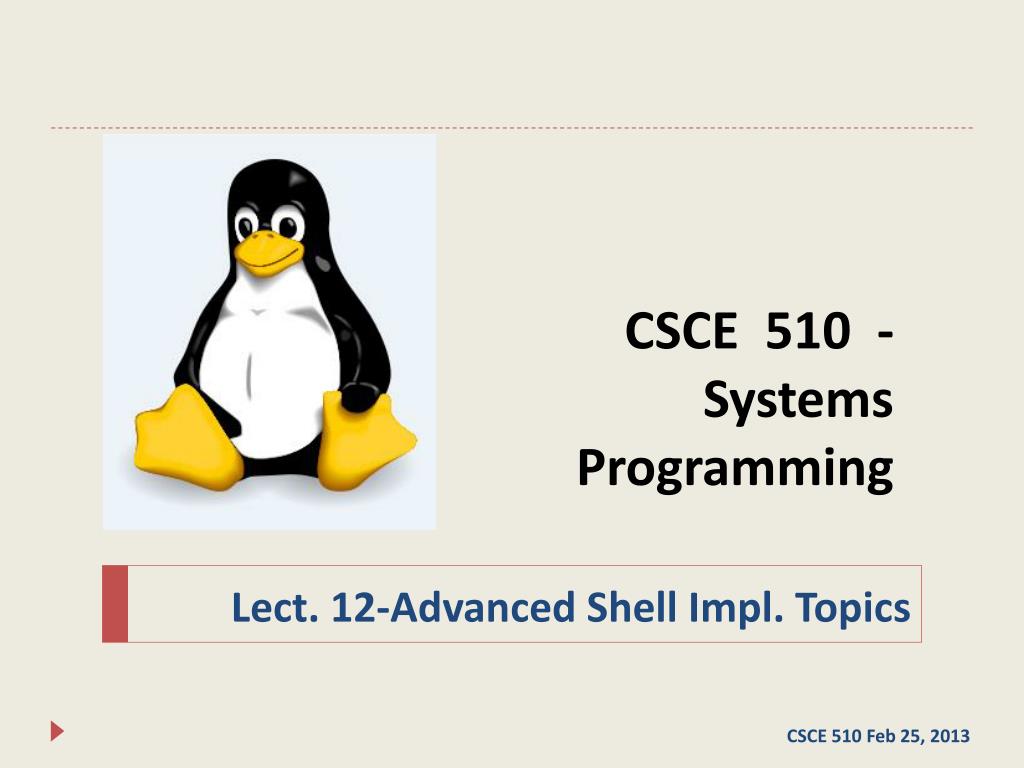 CSCE 510 - Systems Programming

Lect. 12-Advanced Shell Impl. Topics

CSCE 510 Feb 25, 2013